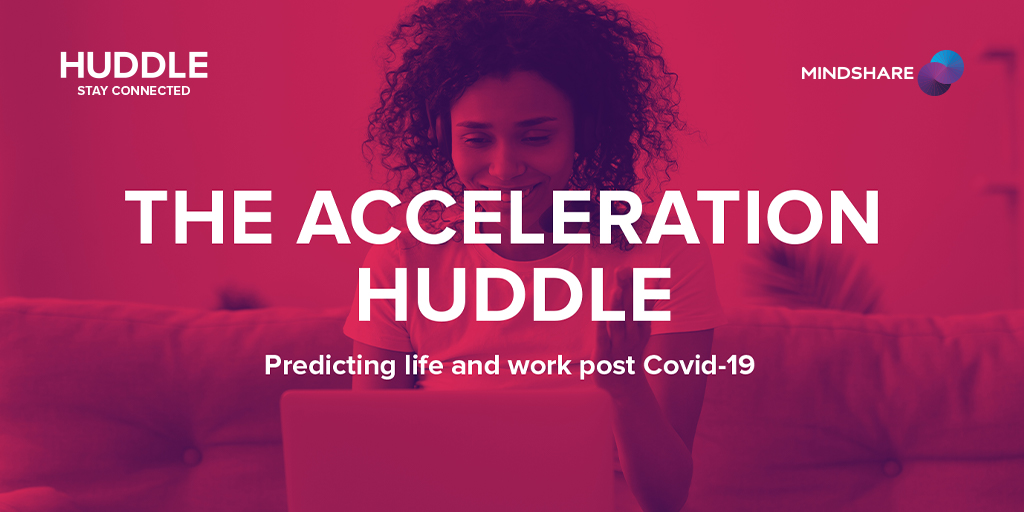 HUDDLE
STAY CONNECTED

MINDSHARE

THE ACCELERATION HUDDLE

Predicting life and work post Covid-19